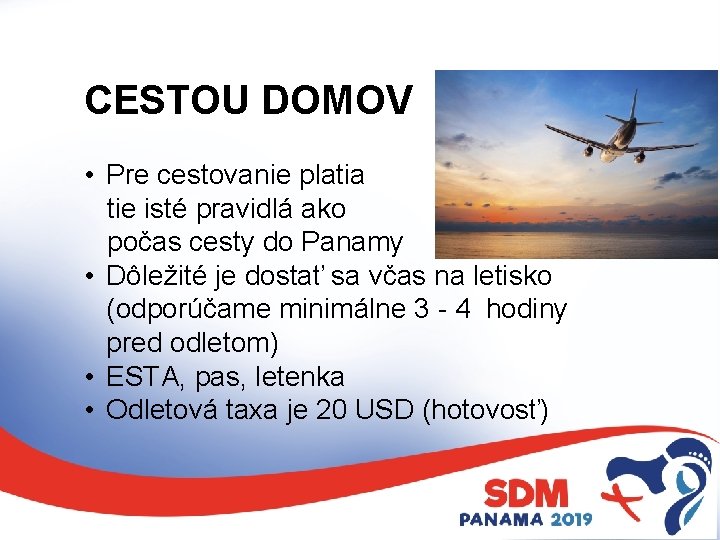 CESTOU DOMOV

• Pre cestovanie platia tie isté pravidlá ako počas cesty do Panamy
• Dôležité je dostať sa včas na letisko (odporúčame minimálne 3 - 4 hodiny pred odletom)
• ESTA, pas, letenka
• Odletová taxa je 20 USD (hotovosť)

SDM
PANAMA 2019